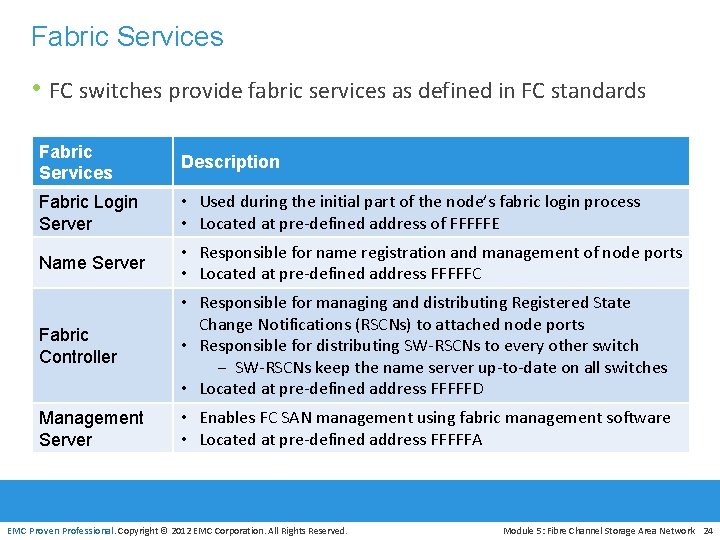 Fabric Services

• FC switches provide fabric services as defined in FC standards

| Fabric Services | Description |
|---|---|
| Fabric Login Server | • Used during the initial part of the node's fabric login process • Located at pre-defined address of FFFFFE |
| Name Server | • Responsible for name registration and management of node ports • Located at pre-defined address FFFFFC |
| Fabric Controller | • Responsible for managing and distributing Registered State Change Notifications (RSCNs) to attached node ports • Responsible for distributing SW-RSCNs to every other switch – SW-RSCNs keep the name server up-to-date on all switches • Located at pre-defined address FFFFFD |
| Management Server | • Enables FC SAN management using fabric management software • Located at pre-defined address FFFFFA |

EMC Proven Professional. Copyright © 2012 EMC Corporation. All Rights Reserved.

Module 5: Fibre Channel Storage Area Network 24